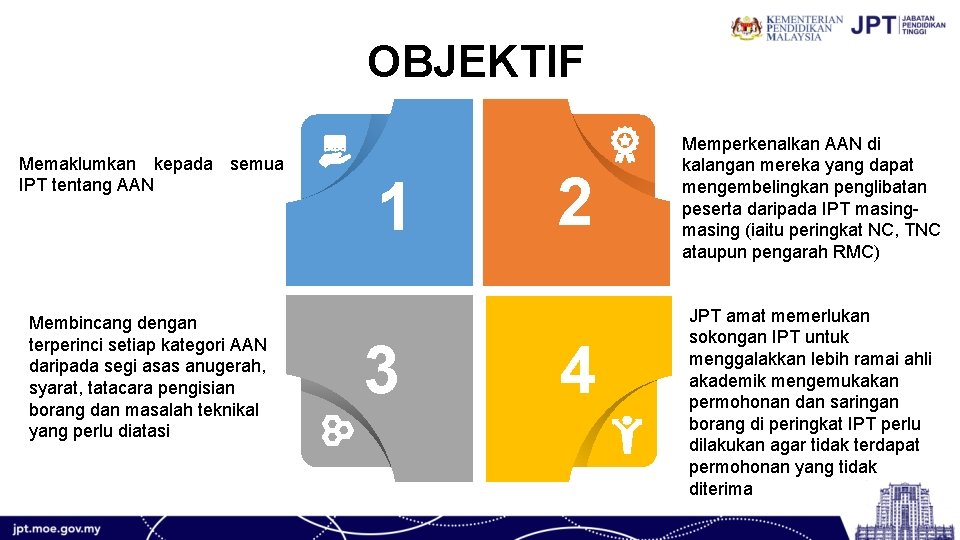 KEMENTERIAN PENDIDIKAN MALAYSIA

JPT JABATAN PENDIDIKAN TINGGI

OBJEKTIF

Memaklumkan kepada semua IPT tentang AAN

1

2

Memperkenalkan AAN di kalangan mereka yang dapat mengembelingkan penglibatan peserta daripada IPT masing-masing (iaitu peringkat NC, TNC ataupun pengarah RMC)

Membincang dengan terperinci setiap kategori AAN daripada segi asas anugerah, syarat, tatacara pengisian borang dan masalah teknikal yang perlu diatasi

3

4

JPT amat memerlukan sokongan IPT untuk menggalakkan lebih ramai ahli akademik mengemukakan permohonan dan saringan borang di peringkat IPT perlu dilakukan agar tidak terdapat permohonan yang tidak diterima

jpt.moe.gov.my